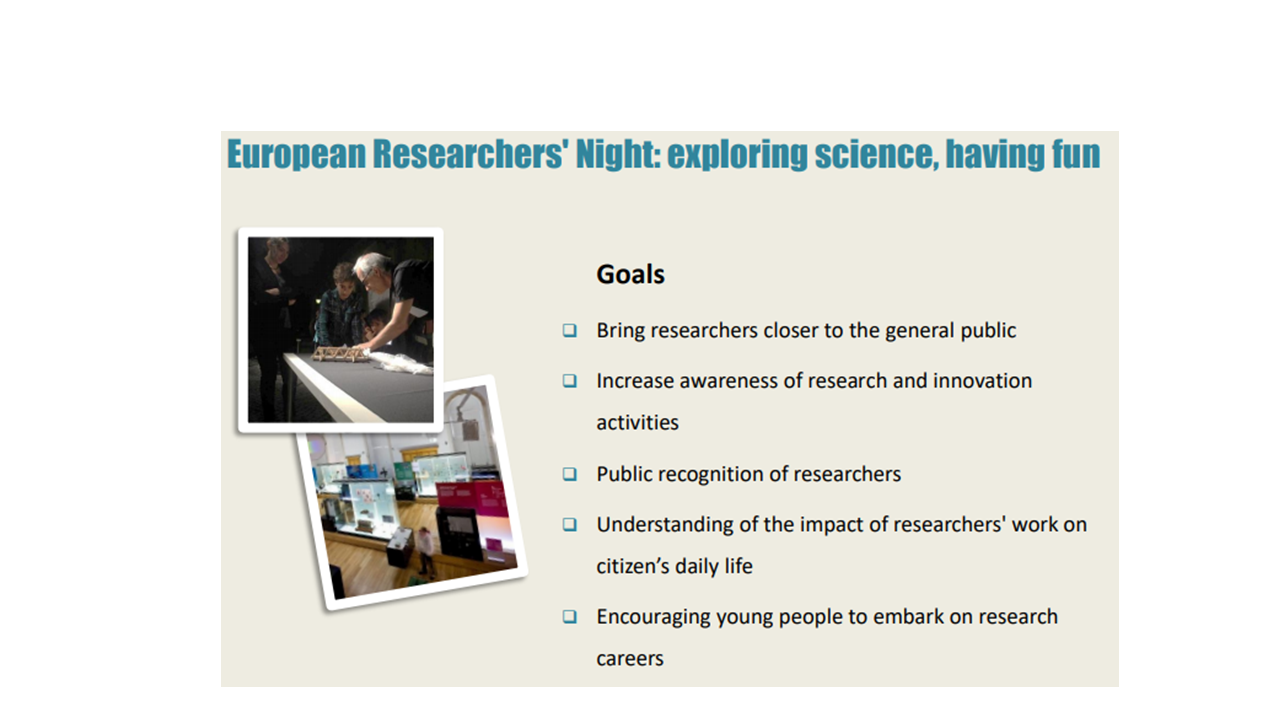 European Researchers' Night: exploring science, having fun

Goals

❑ Bring researchers closer to the general public

❑ Increase awareness of research and innovation activities

❑ Public recognition of researchers

❑ Understanding of the impact of researchers' work on citizen's daily life

❑ Encouraging young people to embark on research careers